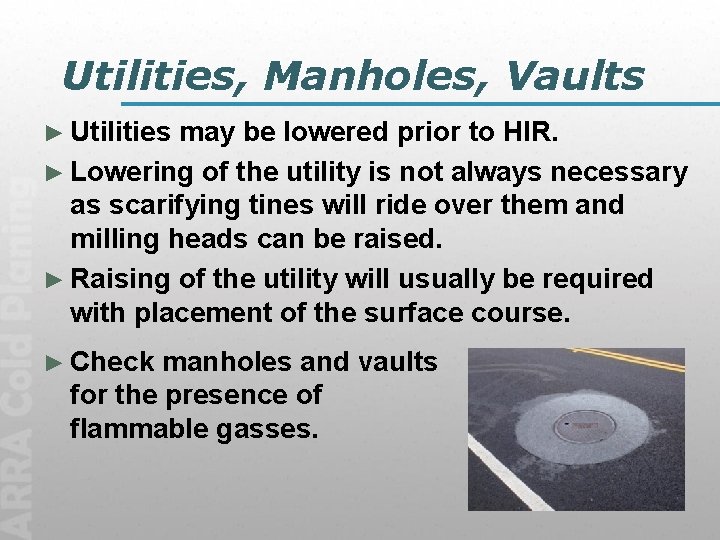 Utilities, Manholes, Vaults

► Utilities may be lowered prior to HIR.

► Lowering of the utility is not always necessary as scarifying tines will ride over them and milling heads can be raised.

► Raising of the utility will usually be required with placement of the surface course.

► Check manholes and vaults for the presence of flammable gasses.

ARRA Cold Planing